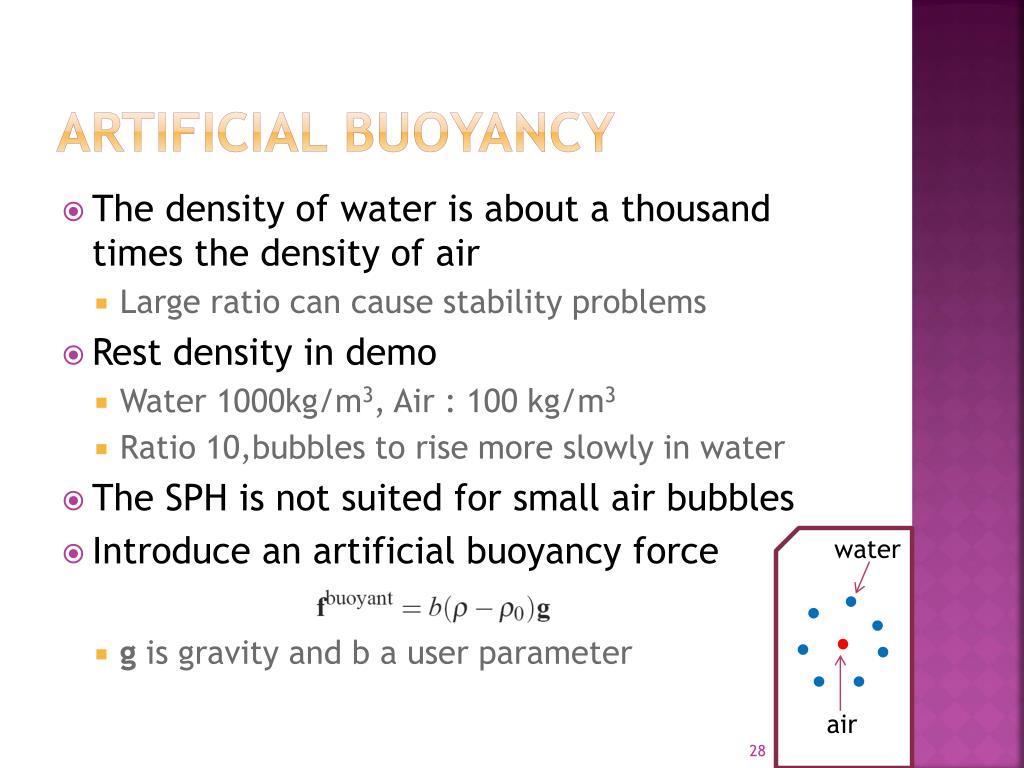 ARTIFICIAL BUOYANCY

The density of water is about a thousand times the density of air

Large ratio can cause stability problems

Rest density in demo

Water 1000kg/m$^3$, Air : 100 kg/m$^3$

Ratio 10,bubbles to rise more slowly in water

The SPH is not suited for small air bubbles

Introduce an artificial buoyancy force

$\mathbf{f}^{\text{buoyant}} = b(\rho - \rho_0)\mathbf{g}$

**g** is gravity and b a user parameter

water

air

28